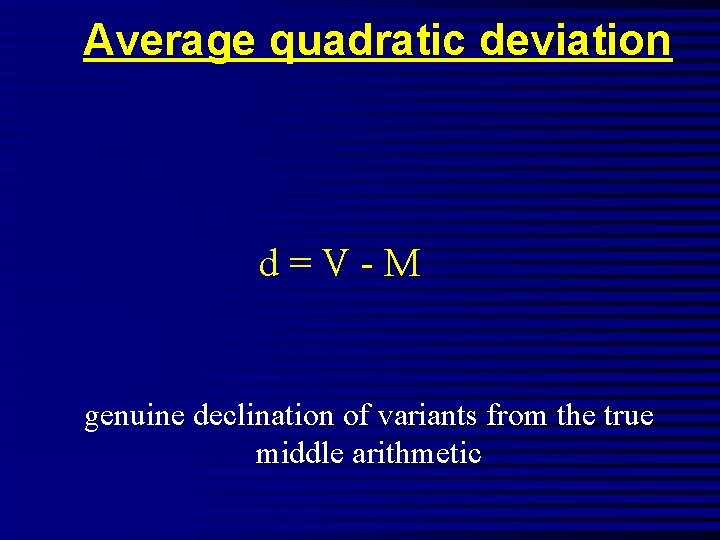 Average quadratic deviation

$d = V - M$

genuine declination of variants from the true middle arithmetic